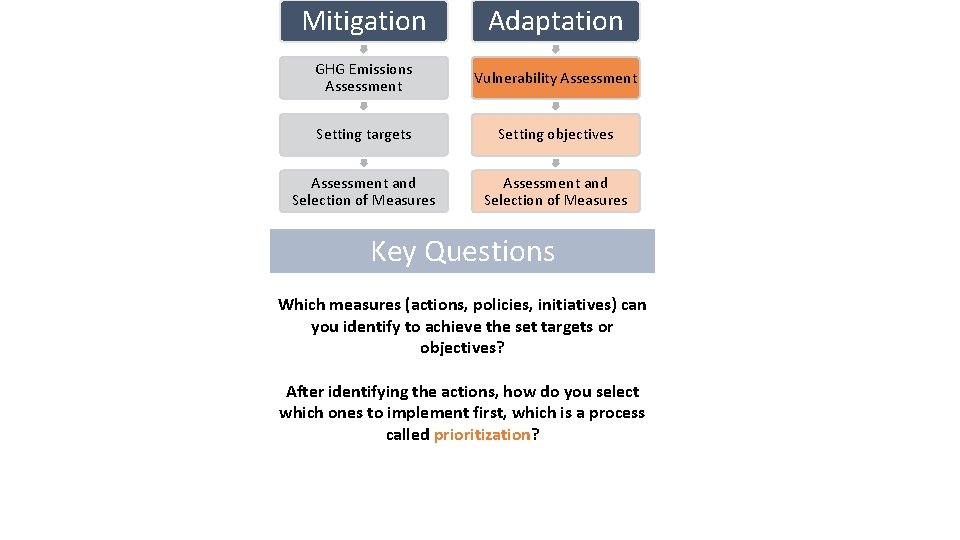 Mitigation

GHG Emissions Assessment

Setting targets

Assessment and Selection of Measures

Adaptation

Vulnerability Assessment

Setting objectives

Assessment and Selection of Measures

Key Questions

Which measures (actions, policies, initiatives) can you identify to achieve the set targets or objectives?

After identifying the actions, how do you select which ones to implement first, which is a process called prioritization?